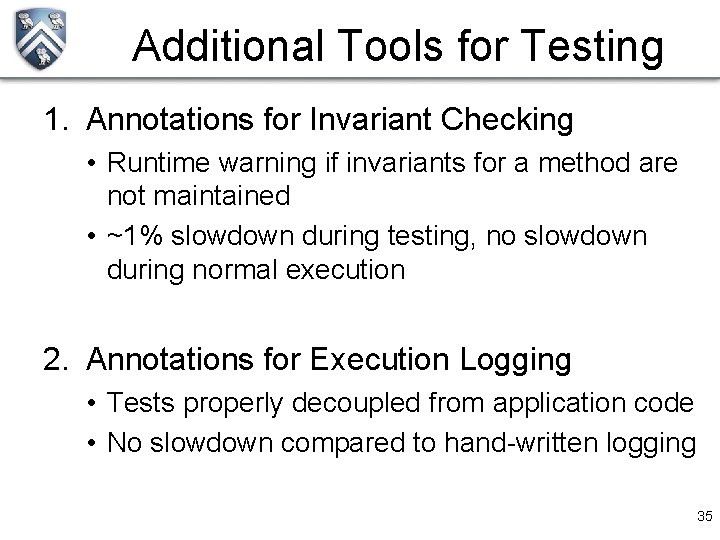 Additional Tools for Testing

1. Annotations for Invariant Checking

• Runtime warning if invariants for a method are not maintained

• ~1% slowdown during testing, no slowdown during normal execution

2. Annotations for Execution Logging

• Tests properly decoupled from application code

• No slowdown compared to hand-written logging

35